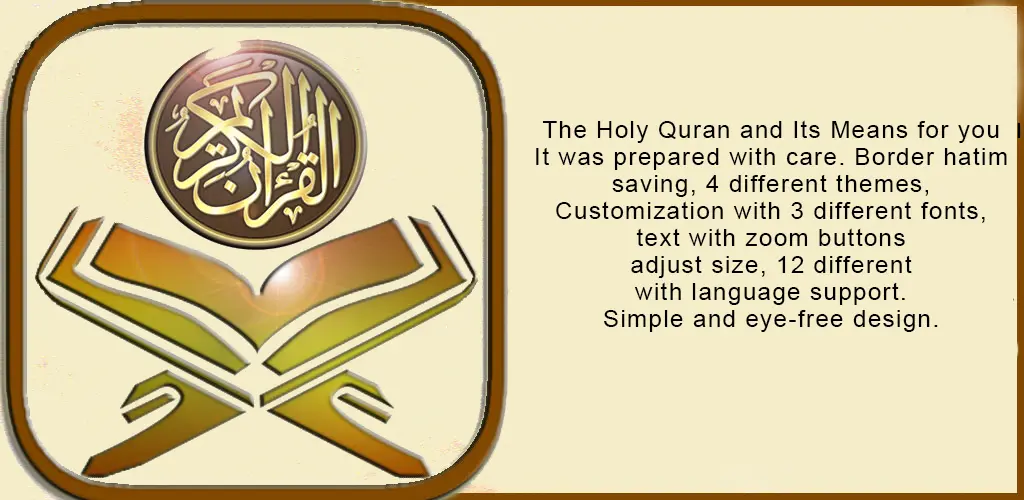 القرآن الكريم

The Holy Quran and Its Means for you
It was prepared with care. Border hatim saving, 4 different themes, Customization with 3 different fonts, text with zoom buttons adjust size, 12 different with language support. Simple and eye-free design.